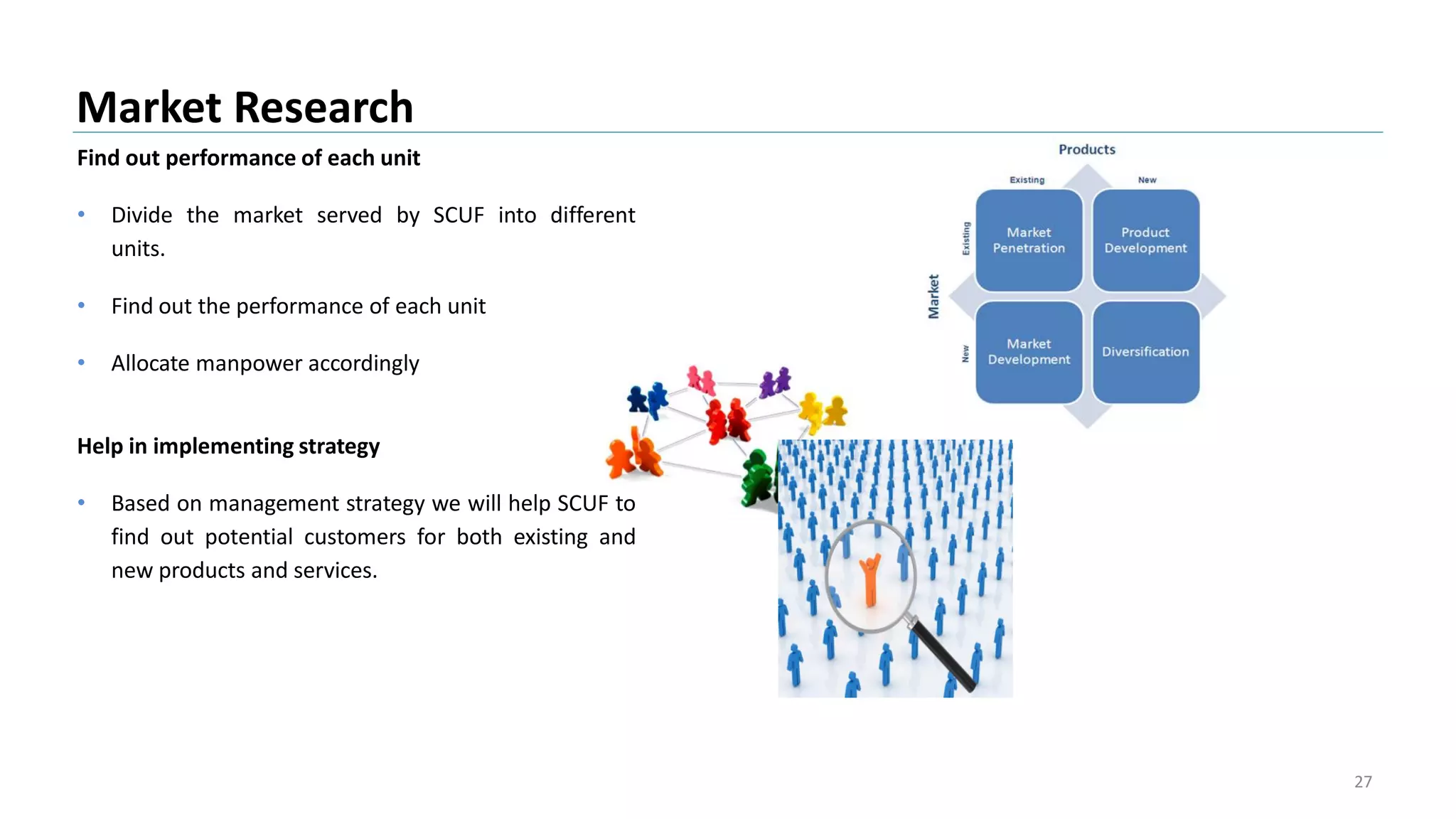 Market Research

Find out performance of each unit

• Divide the market served by SCUF into different units.

• Find out the performance of each unit

• Allocate manpower accordingly

Help in implementing strategy

• Based on management strategy we will help SCUF to find out potential customers for both existing and new products and services.

Products

Existing

New

Market

Existing

New

Market Penetration

Product Development

Market Development

Diversification

27